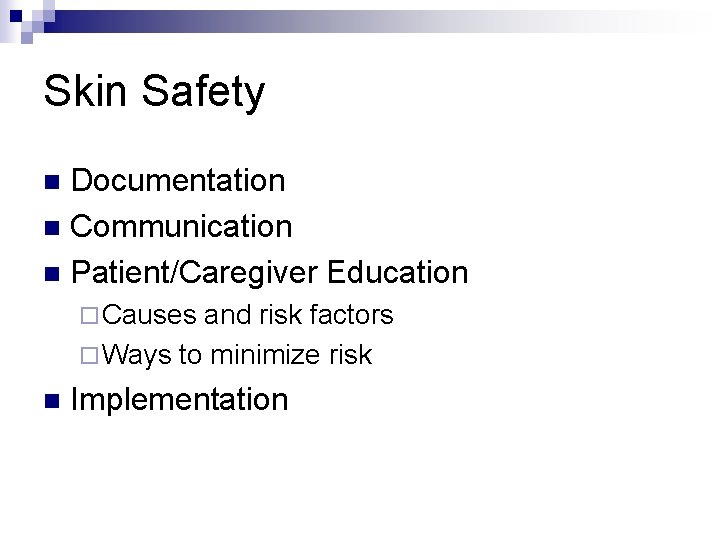 Skin Safety

■ Documentation
■ Communication
■ Patient/Caregiver Education
□ Causes and risk factors
□ Ways to minimize risk
■ Implementation